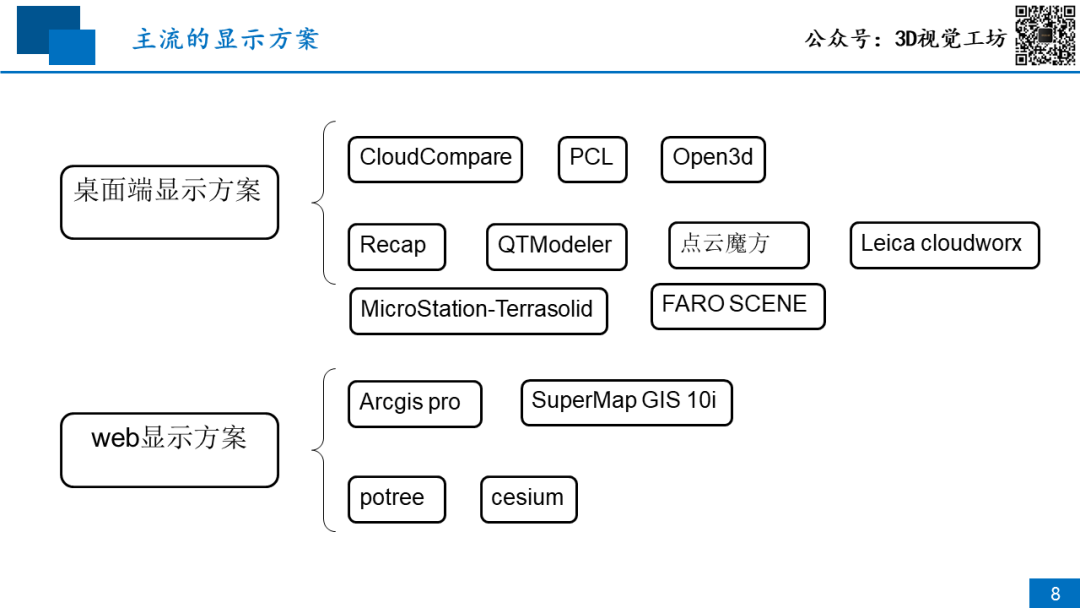 主流的显示方案

公众号：3D视觉工坊

桌面端显示方案

CloudCompare

PCL

Open3d

Recap

QTModeler

点云魔方

Leica cloudworx

MicroStation-Terrasolid

FARO SCENE

web显示方案

Arcgis pro

SuperMap GIS 10i

potree

cesium

8